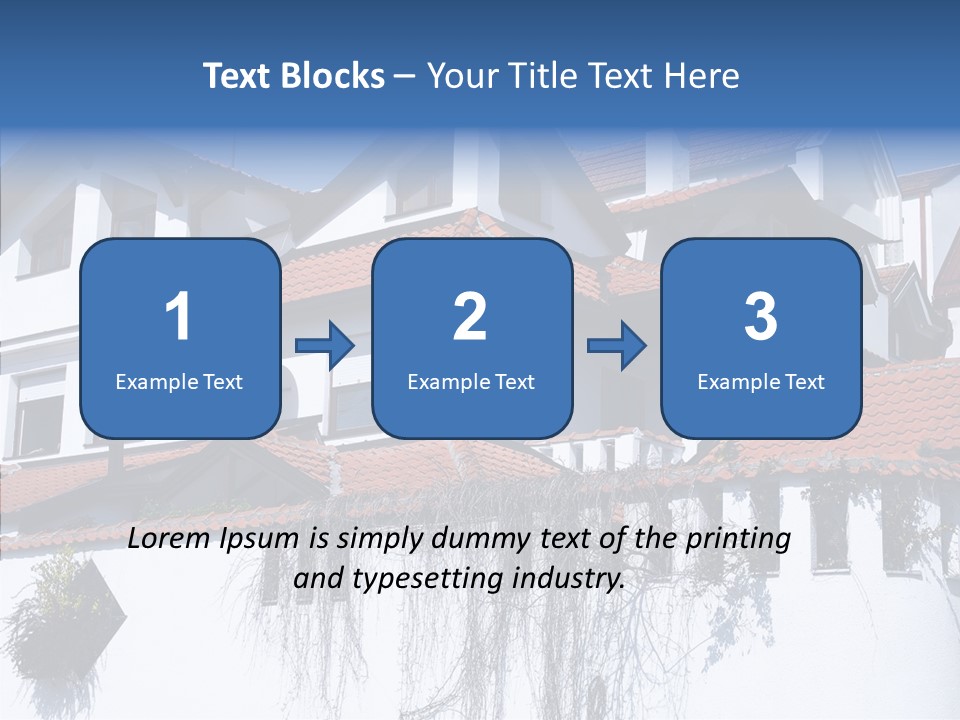 Text Blocks – Your Title Text Here

1
Example Text

2
Example Text

3
Example Text

Lorem Ipsum is simply dummy text of the printing and typesetting industry.